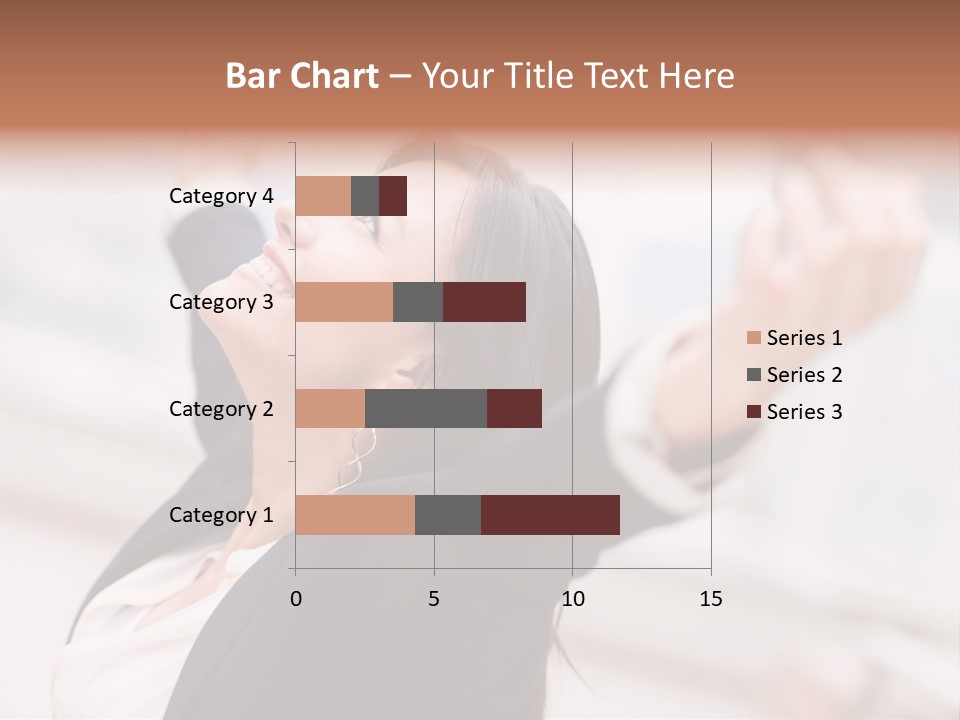 Bar Chart – Your Title Text Here

Category 4
Category 3
Category 2
Category 1

0
5
10
15

Series 1
Series 2
Series 3